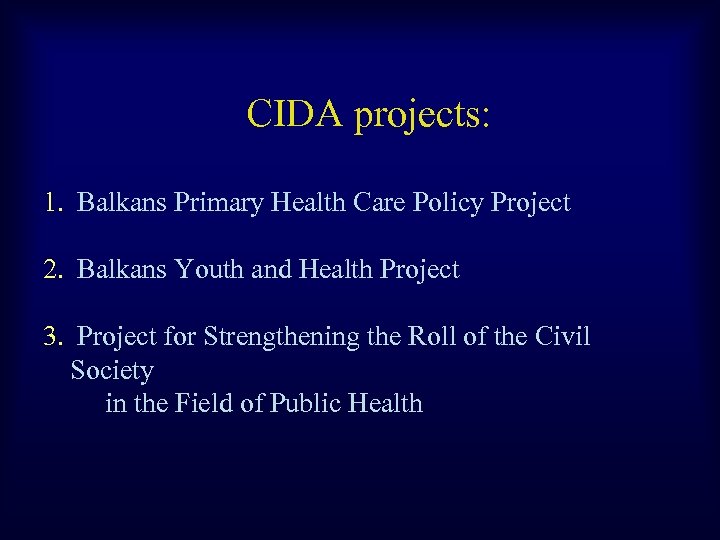 CIDA projects:

1. Balkans Primary Health Care Policy Project

2. Balkans Youth and Health Project

3. Project for Strengthening the Roll of the Civil Society in the Field of Public Health